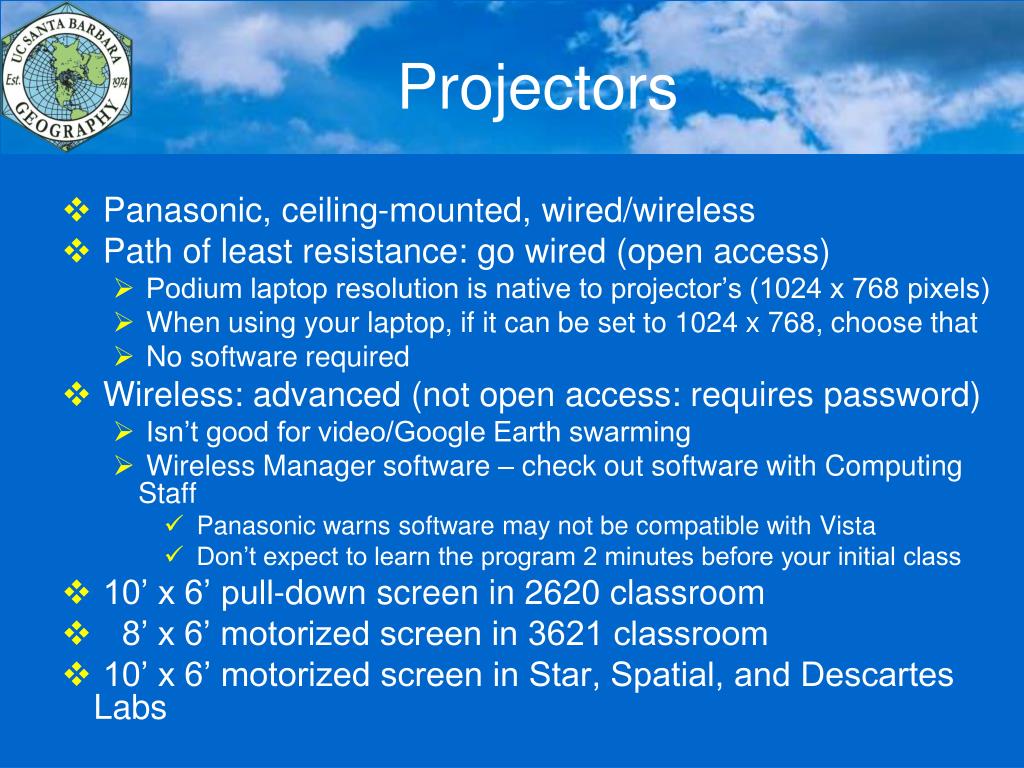 UC SANTA BARBARA
Est. 1974
GEOGRAPHY

Projectors

❖ Panasonic, ceiling-mounted, wired/wireless
❖ Path of least resistance: go wired (open access)
➢ Podium laptop resolution is native to projector’s (1024 x 768 pixels)
➢ When using your laptop, if it can be set to 1024 x 768, choose that
➢ No software required
❖ Wireless: advanced (not open access: requires password)
➢ Isn’t good for video/Google Earth swarming
➢ Wireless Manager software – check out software with Computing Staff
✓ Panasonic warns software may not be compatible with Vista
✓ Don’t expect to learn the program 2 minutes before your initial class
❖ 10’ x 6’ pull-down screen in 2620 classroom
❖ 8’ x 6’ motorized screen in 3621 classroom
❖ 10’ x 6’ motorized screen in Star, Spatial, and Descartes Labs